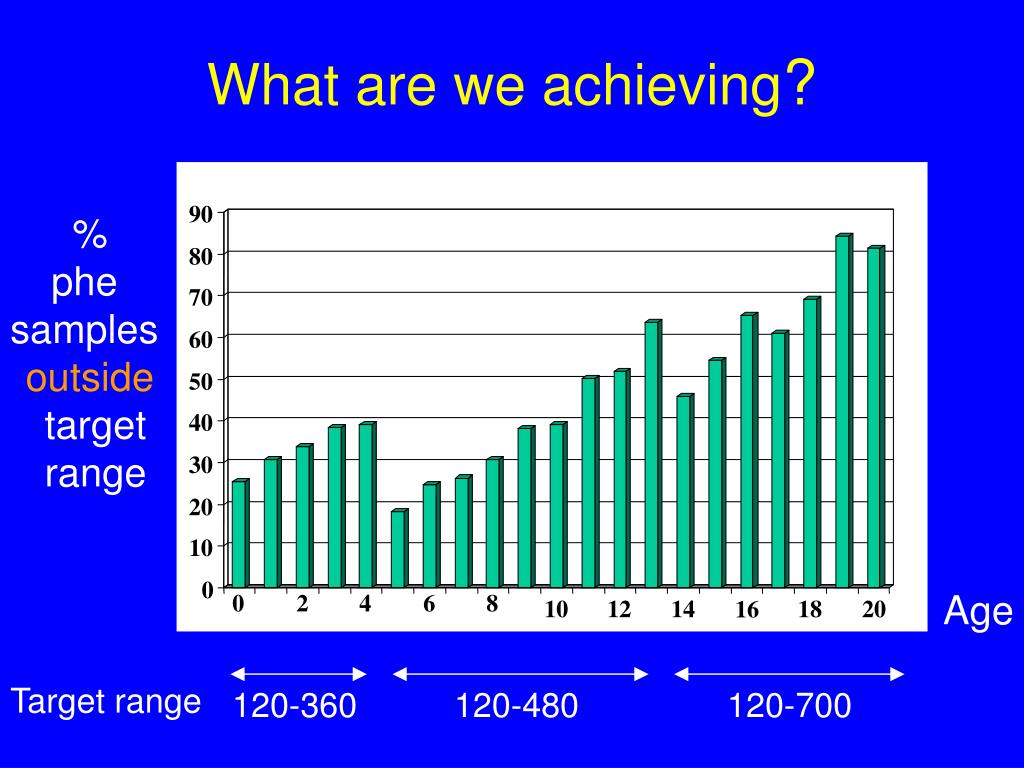 What are we achieving?

% phe samples outside target range

90
80
70
60
50
40
30
20
10
0

0 2 4 6 8 10 12 14 16 18 20

Age

Target range 120-360 120-480 120-700